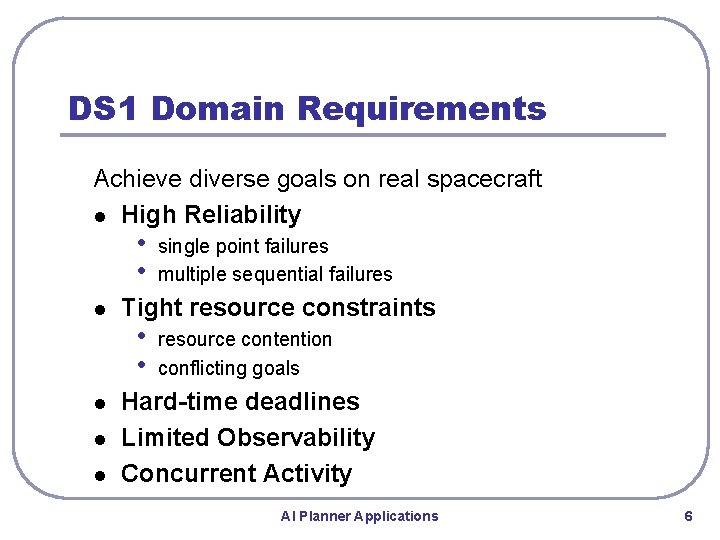 DS1 Domain Requirements

Achieve diverse goals on real spacecraft

• High Reliability
• single point failures
• multiple sequential failures
• Tight resource constraints
• resource contention
• conflicting goals
• Hard-time deadlines
• Limited Observability
• Concurrent Activity

AI Planner Applications

6